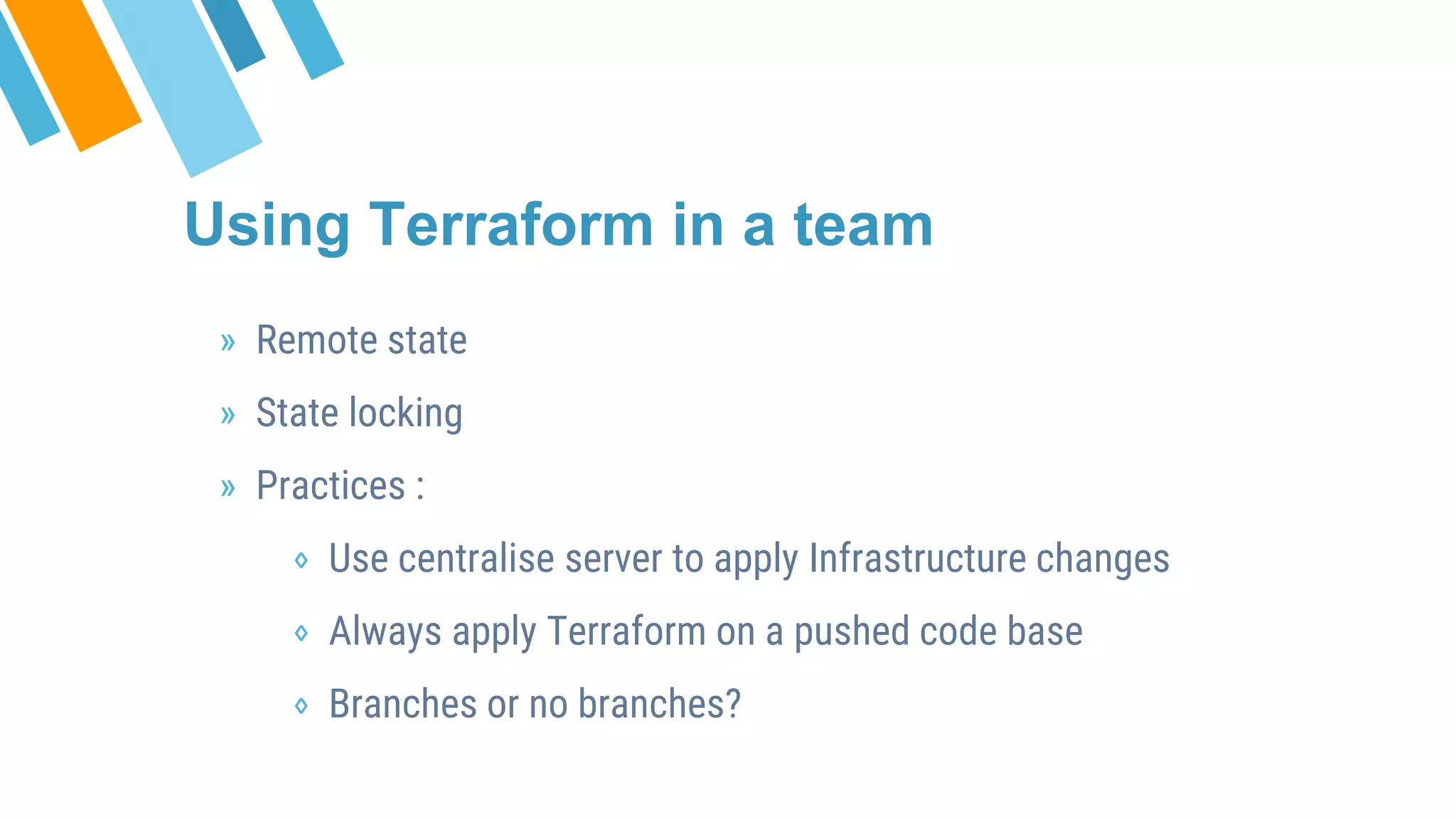 Using Terraform in a team

» Remote state

» State locking

» Practices :

◇ Use centralise server to apply Infrastructure changes

◇ Always apply Terraform on a pushed code base

◇ Branches or no branches?